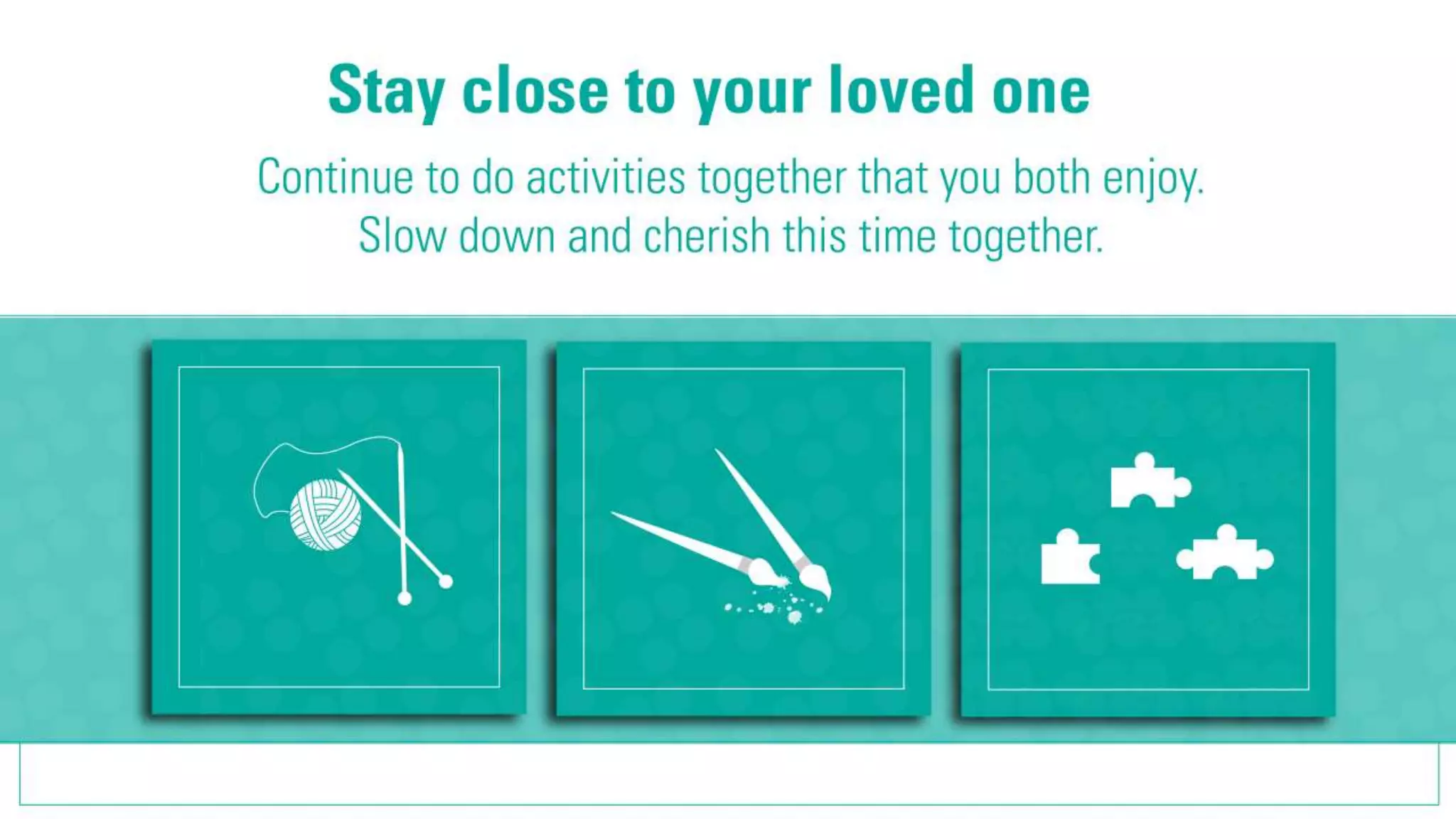 Stay close to your loved one

Continue to do activities together that you both enjoy. Slow down and cherish this time together.